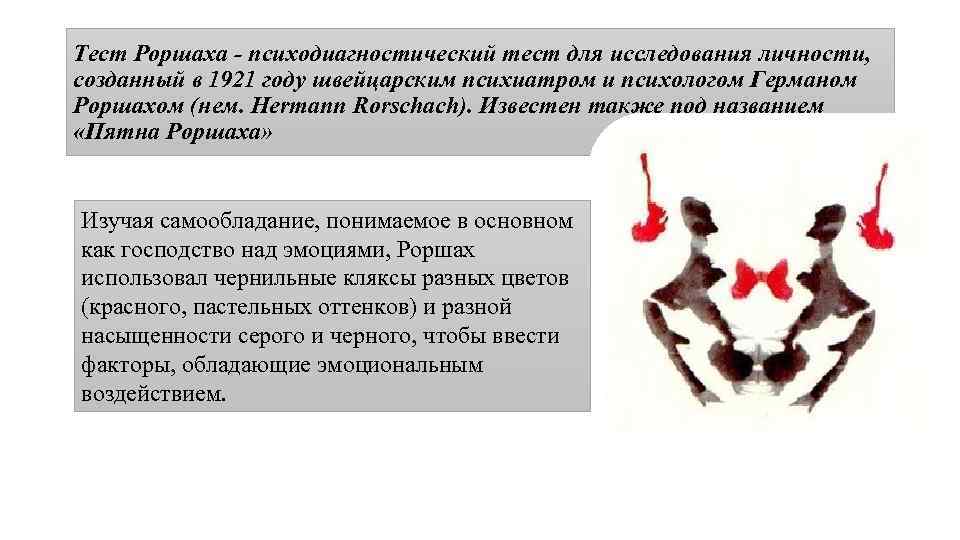 Тест Роршаха - психодиагностический тест для исследования личности, созданный в 1921 году швейцарским психиатром и психологом Германом Роршахом (нем. Hermann Rorschach). Известен также под названием «Пятна Роршаха»

Изучая самообладание, понимаемое в основном как господство над эмоциями, Роршах использовал чернильные кляксы разных цветов (красного, пастельных оттенков) и разной насыщенности серого и черного, чтобы ввести факторы, обладающие эмоциональным воздействием.